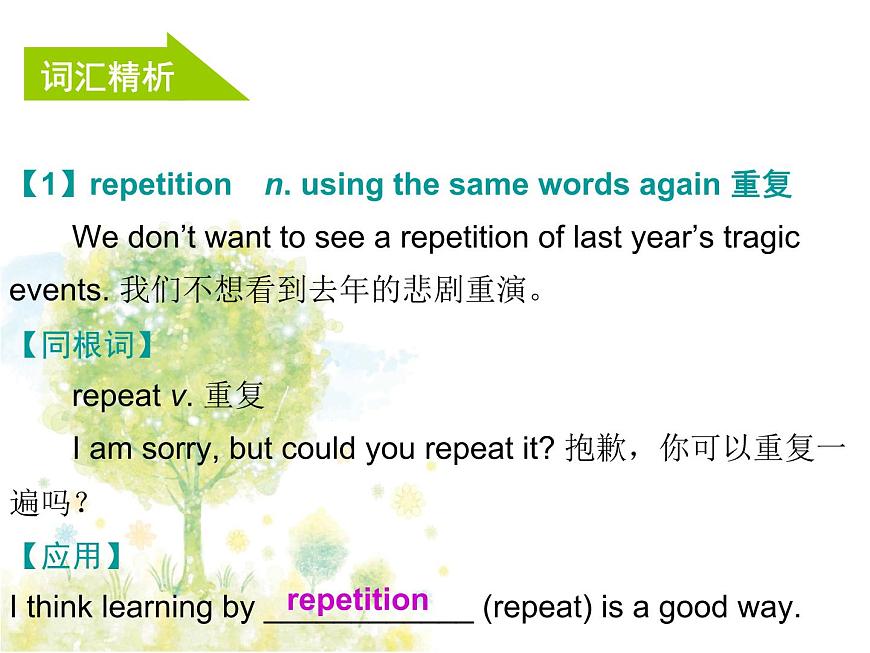 词汇精析

【1】repetition　n. using the same words again 重复

We don't want to see a repetition of last year's tragic events. 我们不想看到去年的悲剧重演。

【同根词】

repeat v. 重复

I am sorry, but could you repeat it? 抱歉，你可以重复一遍吗？

【应用】

I think learning by repetition (repeat) is a good way.